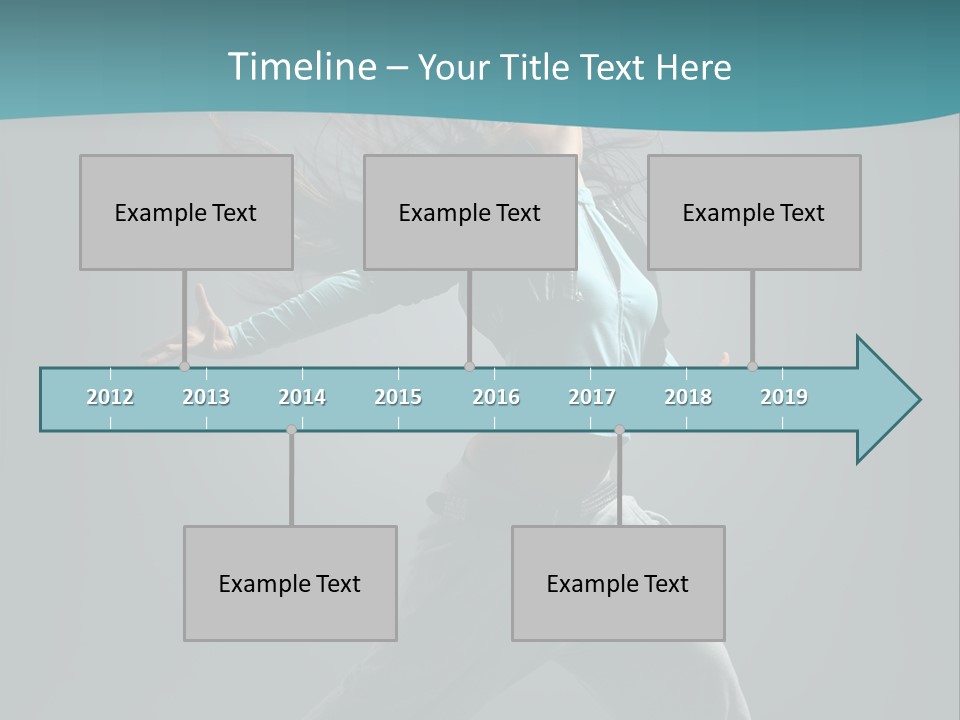 Timeline – Your Title Text Here

Example Text

Example Text

Example Text

2012 2013 2014 2015 2016 2017 2018 2019

Example Text

Example Text